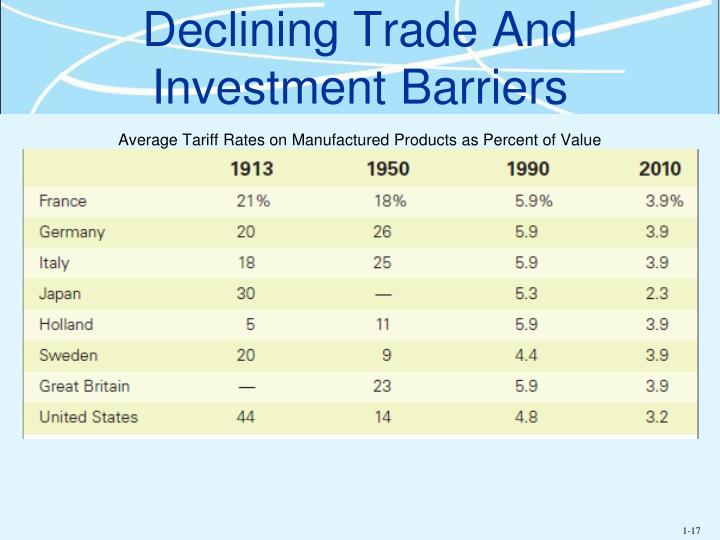 Declining Trade And Investment Barriers

Average Tariff Rates on Manufactured Products as Percent of Value

| | 1913 | 1950 | 1990 | 2010 |
|---|---|---|---|---|
| France | 21% | 18% | 5.9% | 3.9% |
| Germany | 20 | 26 | 5.9 | 3.9 |
| Italy | 18 | 25 | 5.9 | 3.9 |
| Japan | 30 | — | 5.3 | 2.3 |
| Holland | 5 | 11 | 5.9 | 3.9 |
| Sweden | 20 | 9 | 4.4 | 3.9 |
| Great Britain | — | 23 | 5.9 | 3.9 |
| United States | 44 | 14 | 4.8 | 3.2 |

1-17